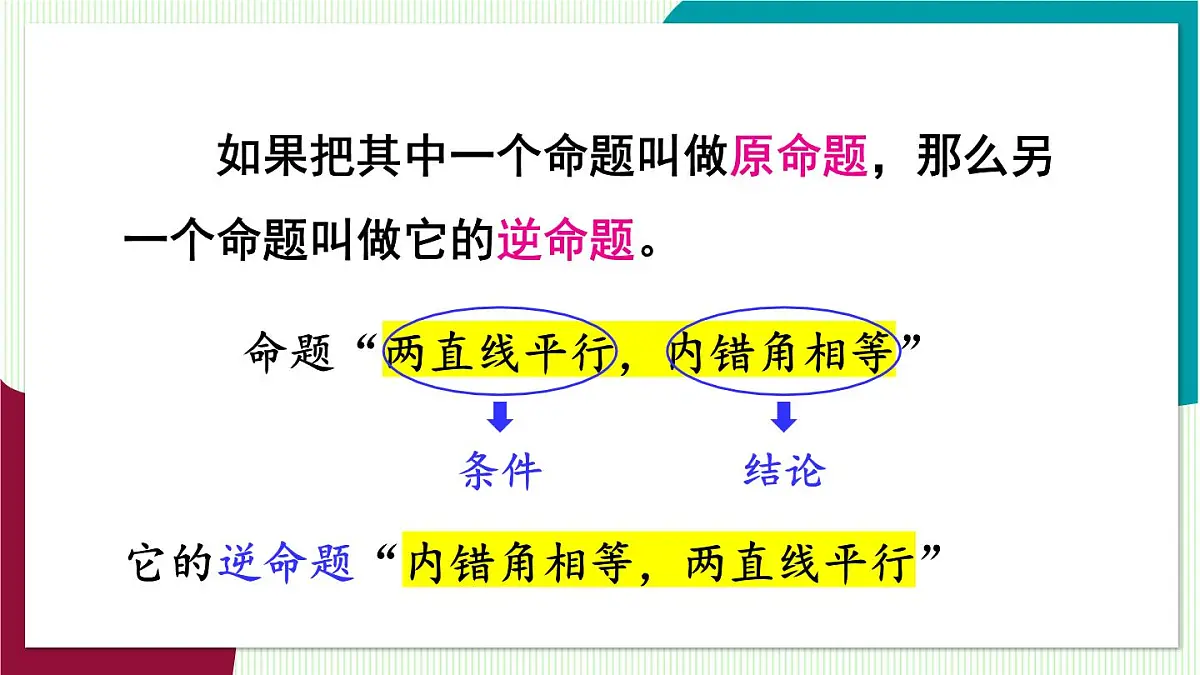 如果把其中一个命题叫做原命题，那么另一个命题叫做它的逆命题。

命题“两直线平行，内错角相等”

条件

结论

它的逆命题“内错角相等，两直线平行”